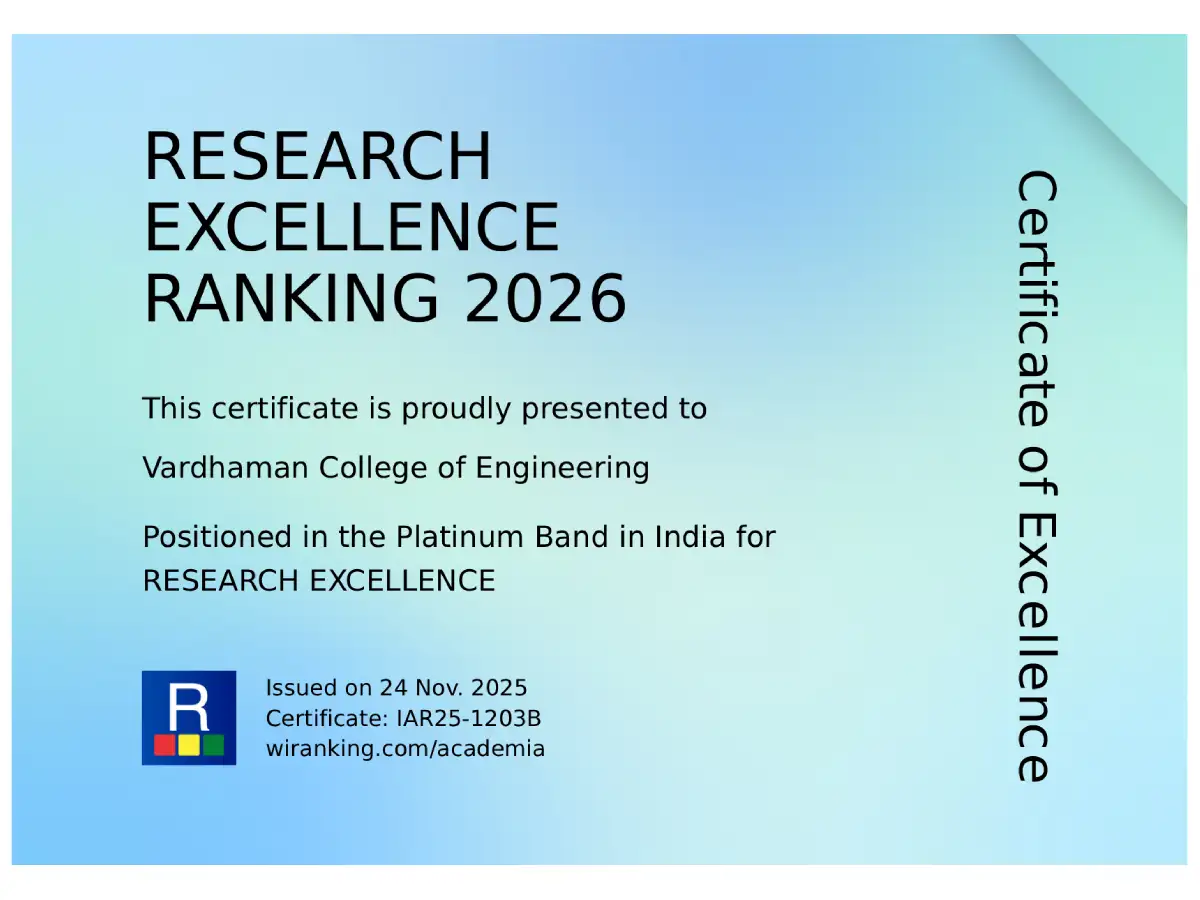 RESEARCH EXCELLENCE RANKING 2026

This certificate is proudly presented to

Vardhaman College of Engineering

Positioned in the Platinum Band in India for RESEARCH EXCELLENCE

R

Issued on 24 Nov. 2025
Certificate: IAR25-1203B
wiranking.com/academia

Certificate of Excellence